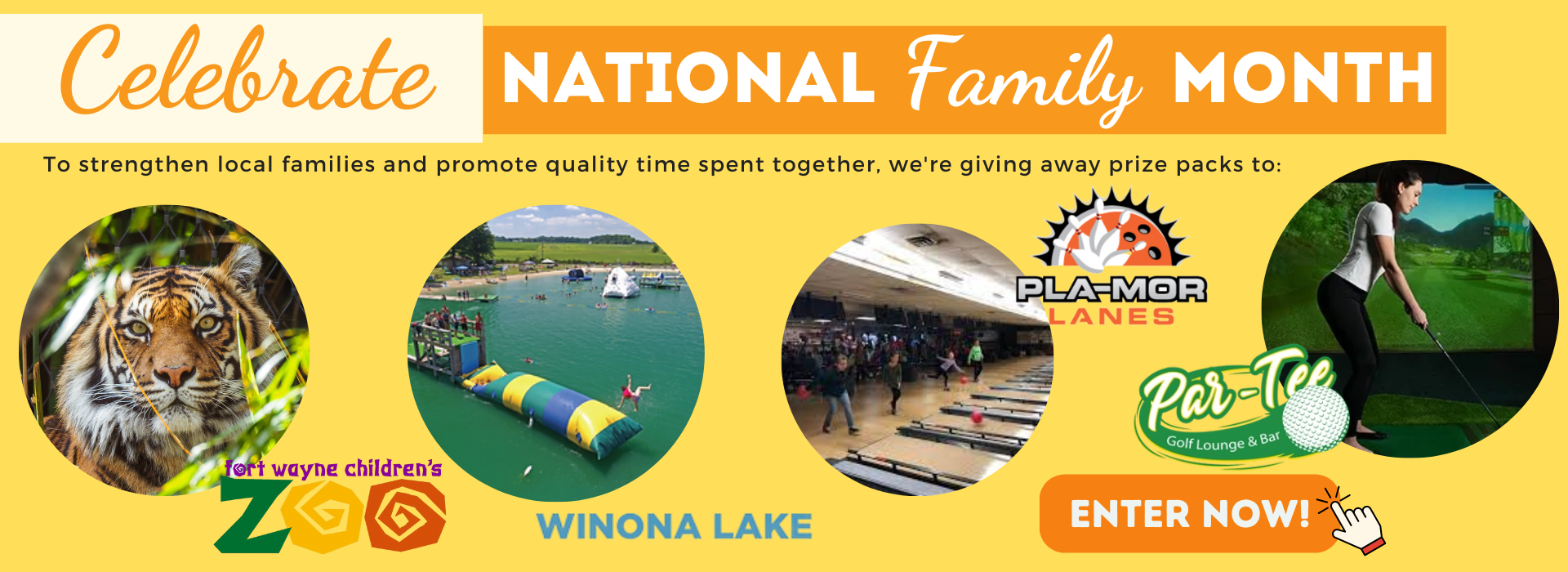 Celebrate NATIONAL Family MONTH

To strengthen local families and promote quality time spent together, we're giving away prize packs to:

fort wayne children's ZOO

WINONA LAKE

PLA-MOR LANES

Par-Tee Golf Lounge & Bar

ENTER NOW!